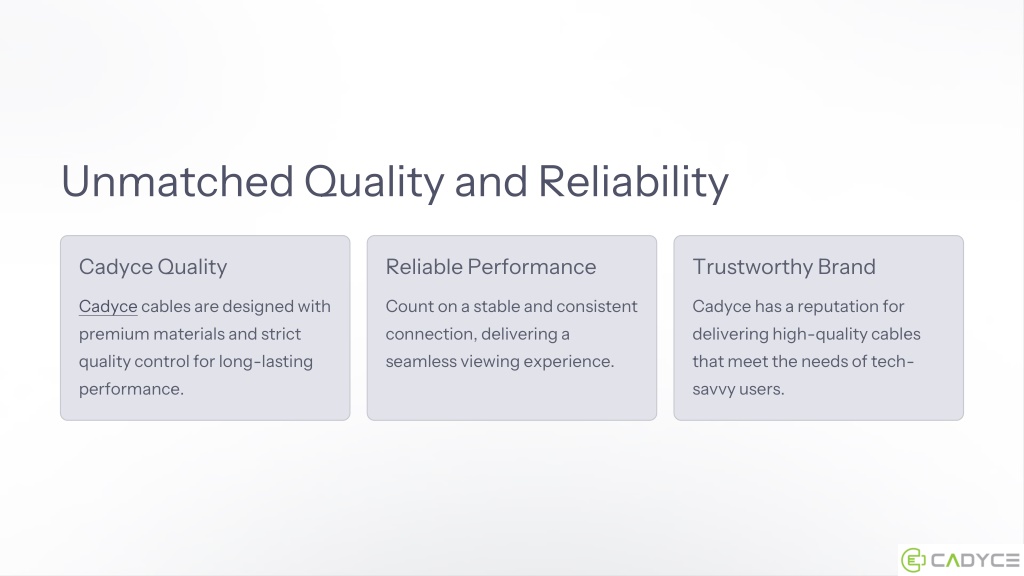 Unmatched Quality and Reliability

Cadyce Quality

Cadyce cables are designed with premium materials and strict quality control for long-lasting performance.

Reliable Performance

Count on a stable and consistent connection, delivering a seamless viewing experience.

Trustworthy Brand

Cadyce has a reputation for delivering high-quality cables that meet the needs of tech-savvy users.

CADYCE